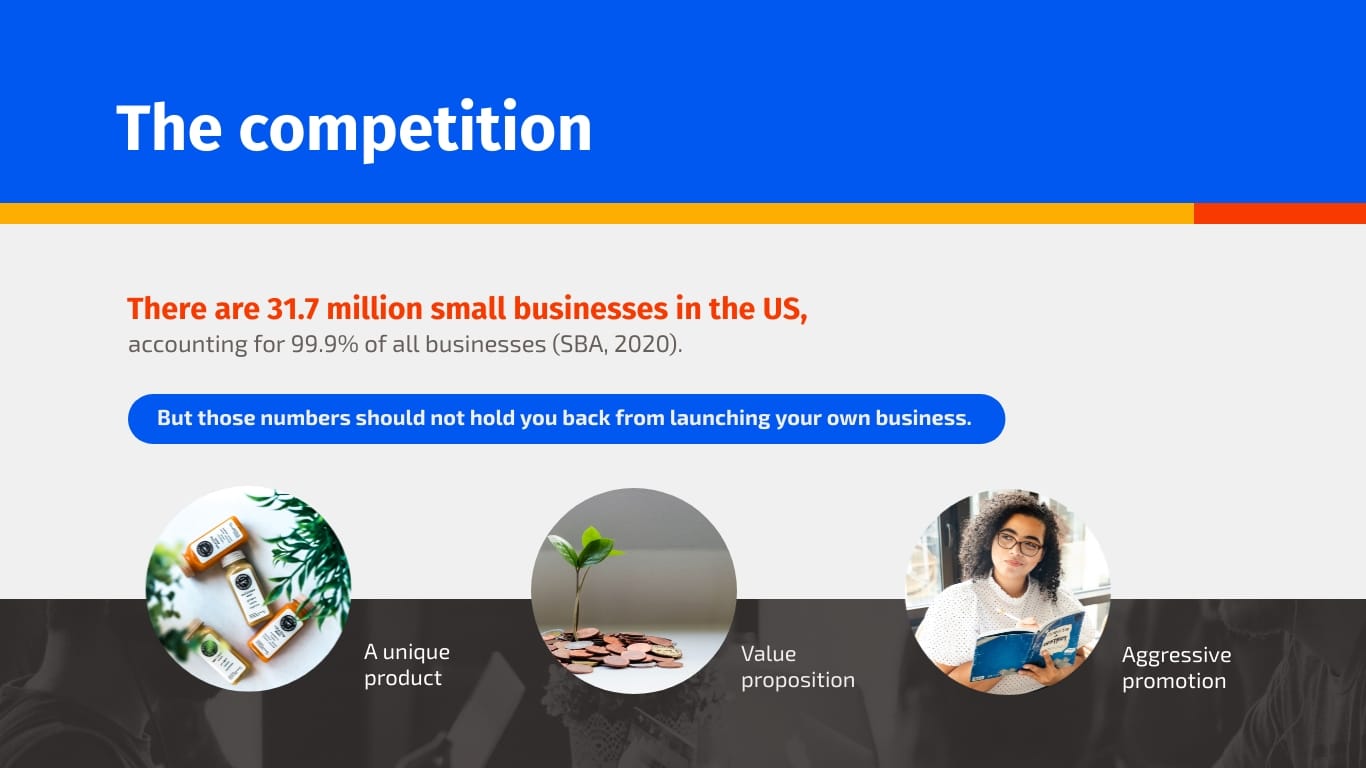 The competition

There are 31.7 million small businesses in the US, accounting for 99.9% of all businesses (SBA, 2020).

But those numbers should not hold you back from launching your own business.

A unique product

Value proposition

Aggressive promotion